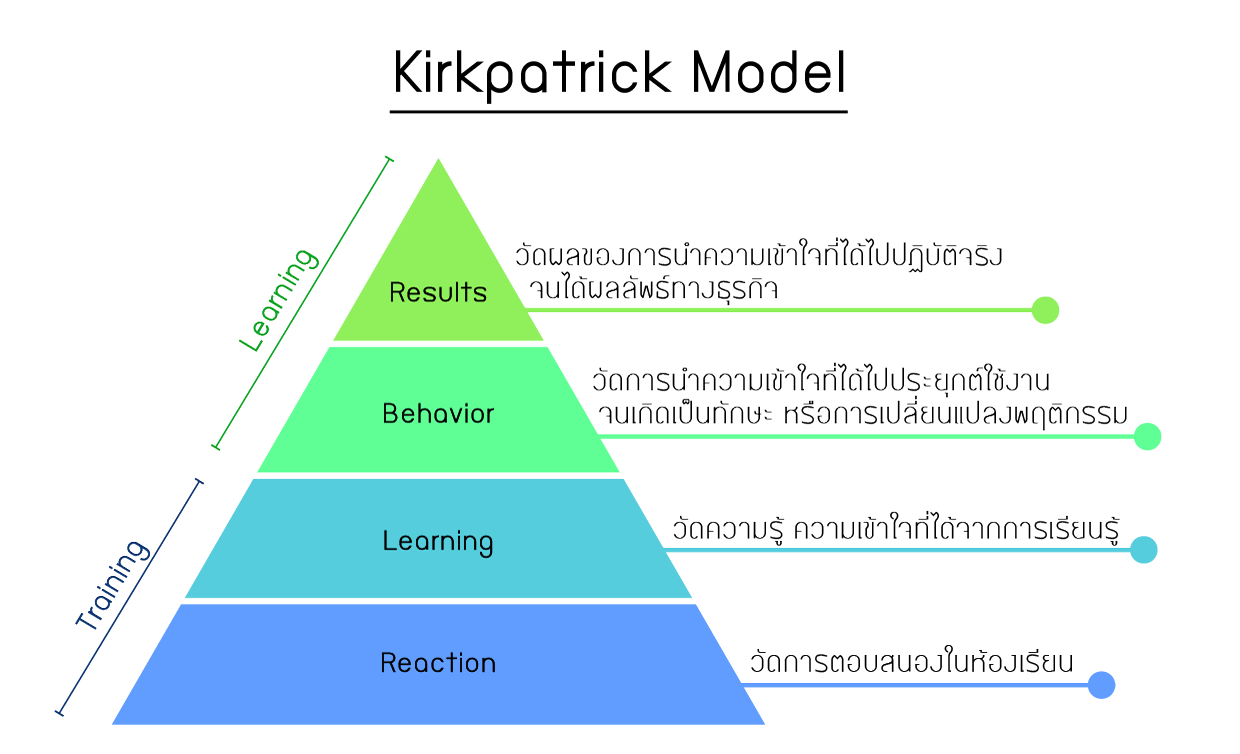 Kirkpatrick Model

Learning

Training

Results

วัดผลของการนำความเข้าใจที่ได้ไปปฏิบัติจริง จนได้ผลลัพธ์ทางธุรกิจ

Behavior

วัดการนำความเข้าใจที่ได้ไปประยุกต์ใช้งาน จนเกิดเป็นทักษะ หรือการเปลี่ยนแปลงพฤติกรรม

Learning

วัดความรู้ ความเข้าใจที่ได้จากการเรียนรู้

Reaction

วัดการตอบสนองในห้องเรียน